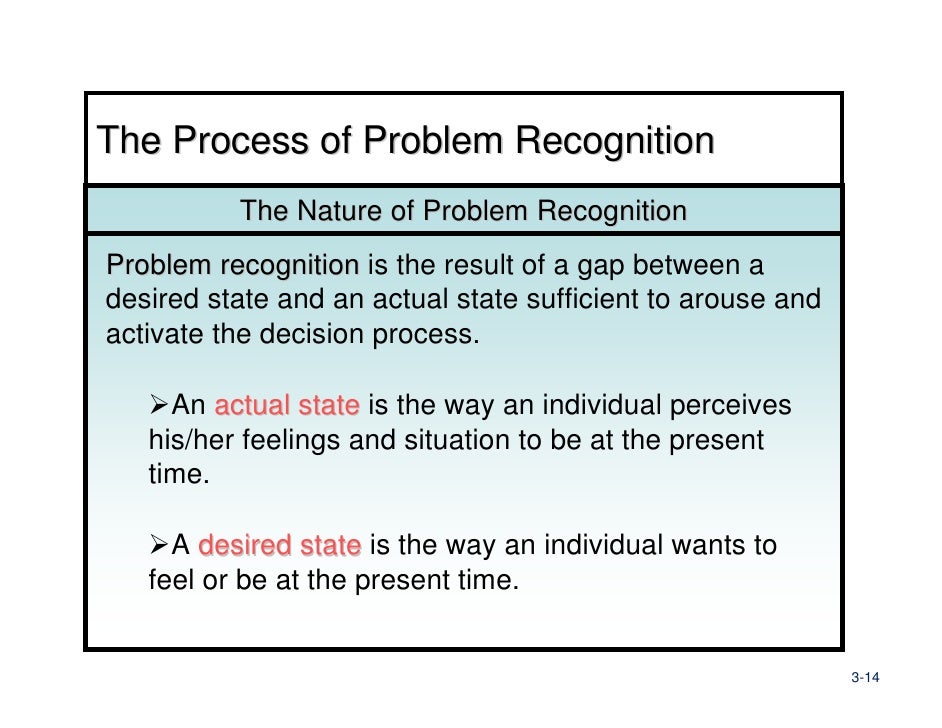 The Process of Problem Recognition

The Nature of Problem Recognition

Problem recognition is the result of a gap between a desired state and an actual state sufficient to arouse and activate the decision process.

➢An actual state is the way an individual perceives his/her feelings and situation to be at the present time.

➢A desired state is the way an individual wants to feel or be at the present time.

3-14